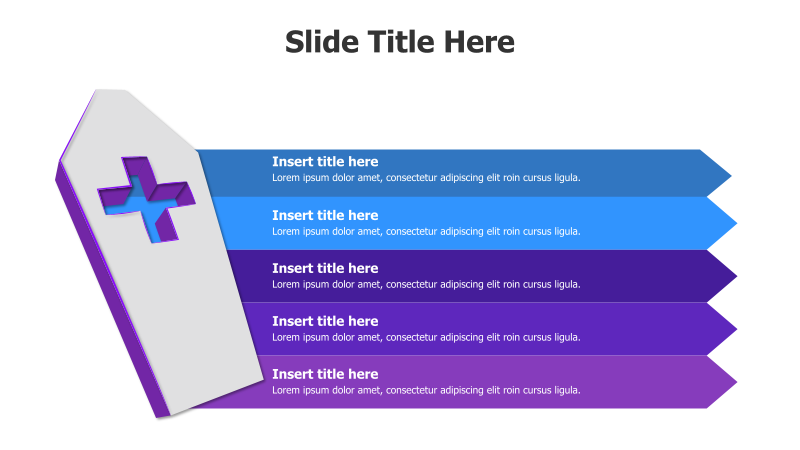 Slide Title Here

Insert title here
Lorem ipsum dolor amet, consectetur adipiscing elit roin cursus ligula.

Insert title here
Lorem ipsum dolor amet, consectetur adipiscing elit roin cursus ligula.

Insert title here
Lorem ipsum dolor amet, consectetur adipiscing elit roin cursus ligula.

Insert title here
Lorem ipsum dolor amet, consectetur adipiscing elit roin cursus ligula.

Insert title here
Lorem ipsum dolor amet, consectetur adipiscing elit roin cursus ligula.